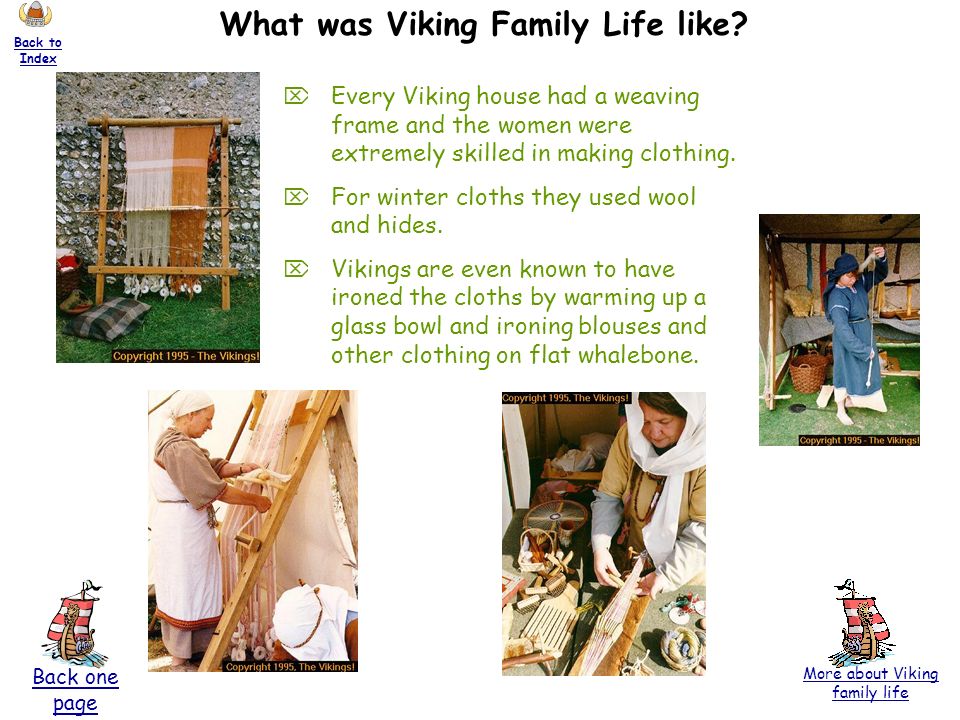 Back to Index

What was Viking Family Life like?

Every Viking house had a weaving frame and the women were extremely skilled in making clothing.

For winter cloths they used wool and hides.

Vikings are even known to have ironed the cloths by warming up a glass bowl and ironing blouses and other clothing on flat whalebone.

Copyright 1995 - The Vikings!

Copyright 1995 - The Vikings!

Copyright 1995, The Vikings!

Copyright 1995, The Vikings!

Back one page

More about Viking family life